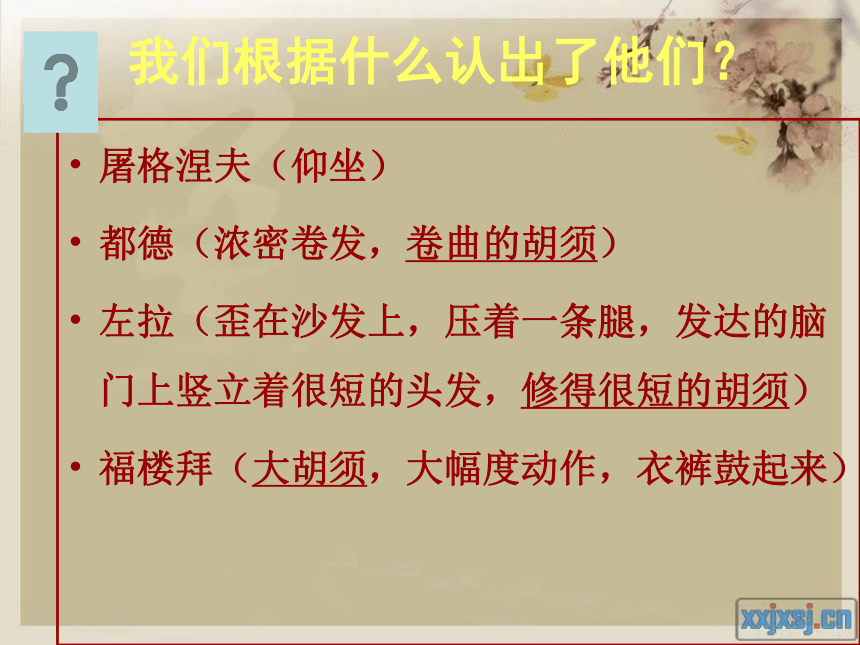 ?

我们根据什么认出了他们？

• 屠格涅夫（仰坐）

• 都德（浓密卷发，卷曲的胡须）

• 左拉（歪在沙发上，压着一条腿，发达的脑门上竖立着很短的头发，修得很短的胡须）

• 福楼拜（大胡须，大幅度动作，衣裤鼓起来）

xxjxsj.cn